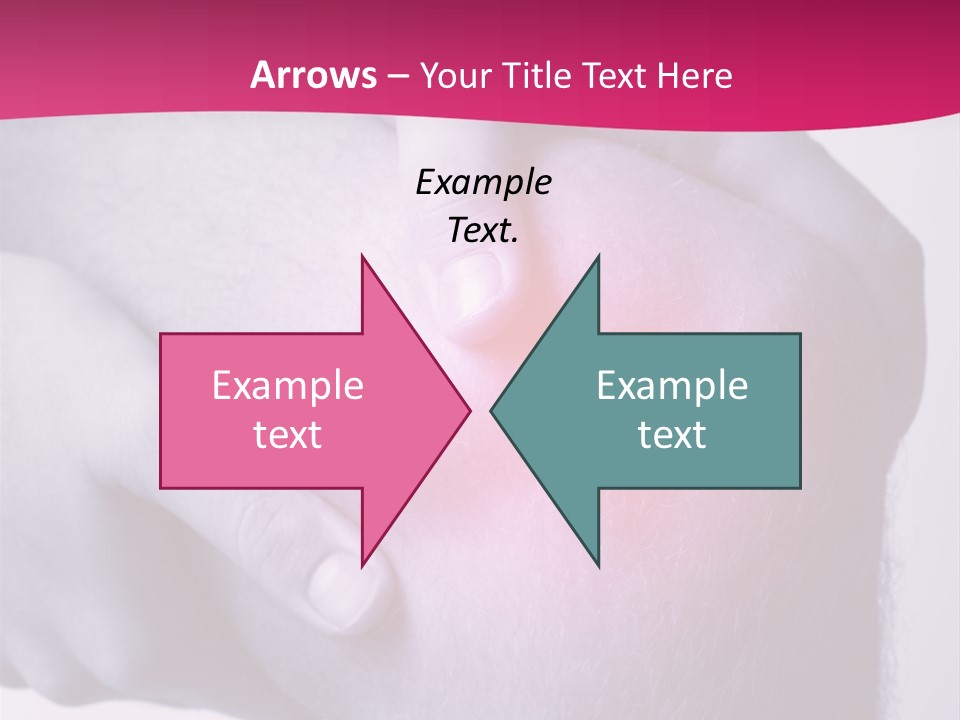 Arrows – Your Title Text Here

Example Text.

Example text

Example text